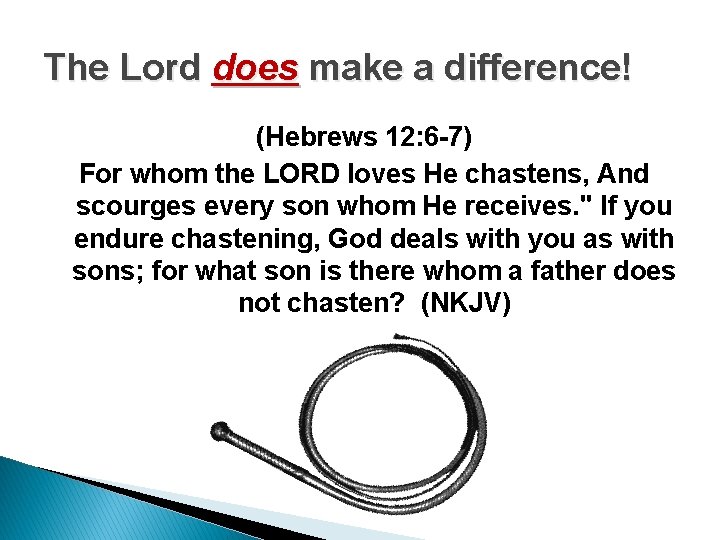 The Lord does make a difference!

(Hebrews 12:6-7)

For whom the LORD loves He chastens, And scourges every son whom He receives." If you endure chastening, God deals with you as with sons; for what son is there whom a father does not chasten? (NKJV)